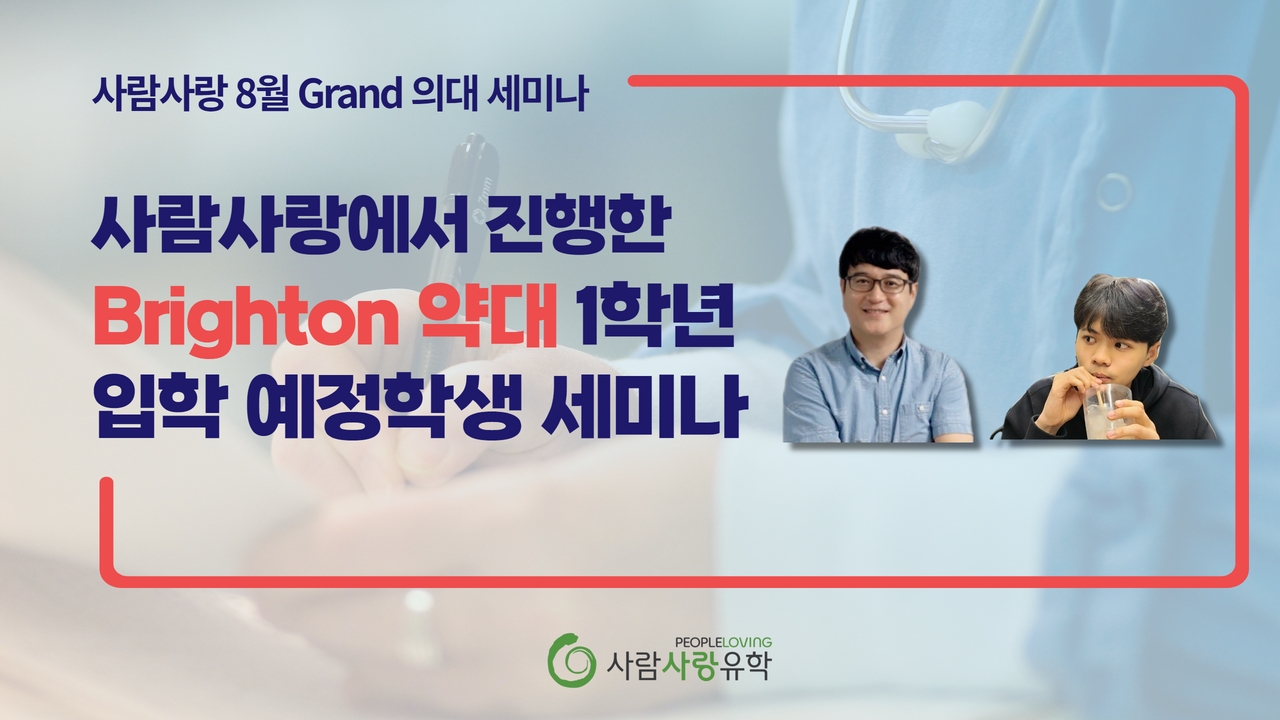 사람사랑 8월 Grand 의대 세미나

사람사랑에서 진행한
Brighton 약대 1학년
입학 예정학생 세미나

PEOPLELOVING
사람사랑유학